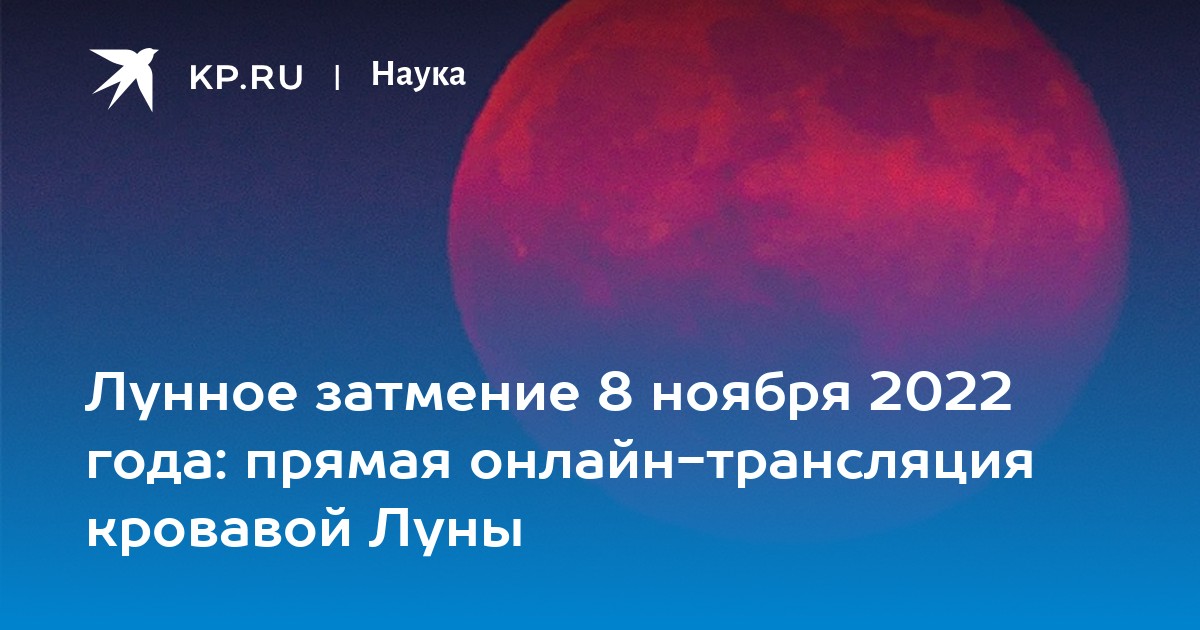 KP.RU | Наука

Лунное затмение 8 ноября 2022 года: прямая онлайн-трансляция кровавой Луны